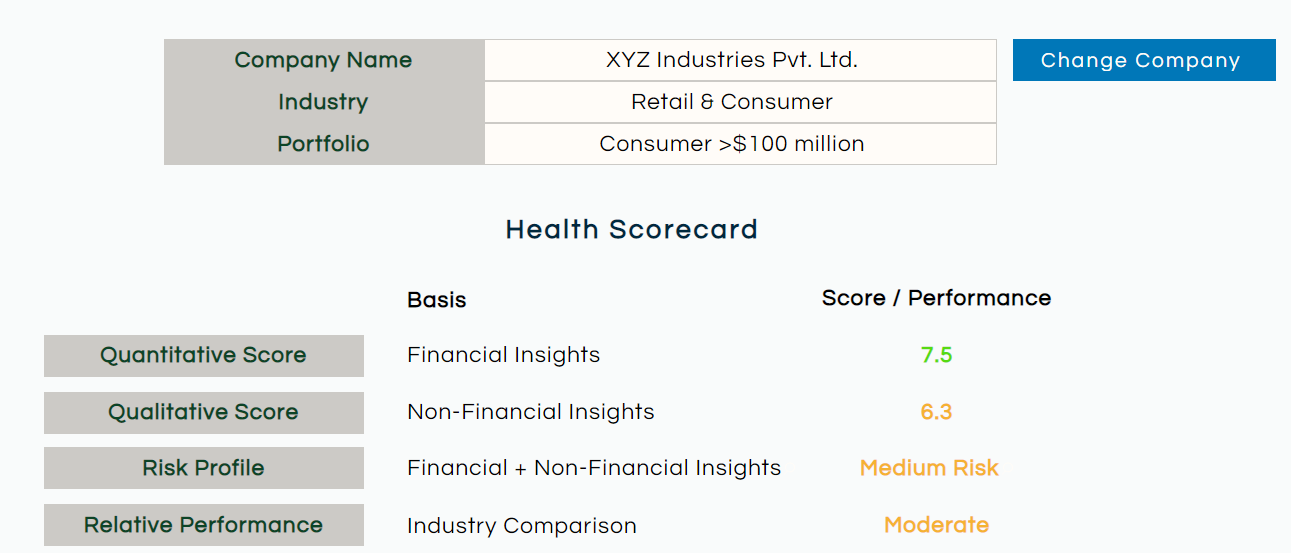 | Company Name | XYZ Industries Pvt. Ltd. |
|---|---|
| Industry | Retail & Consumer |
| Portfolio | Consumer >$100 million |

Change Company

Health Scorecard

| | Basis | Score / Performance |
|---|---|---|
| Quantitative Score | Financial Insights | 7.5 |
| Qualitative Score | Non-Financial Insights | 6.3 |
| Risk Profile | Financial + Non-Financial Insights | Medium Risk |
| Relative Performance | Industry Comparison | Moderate |